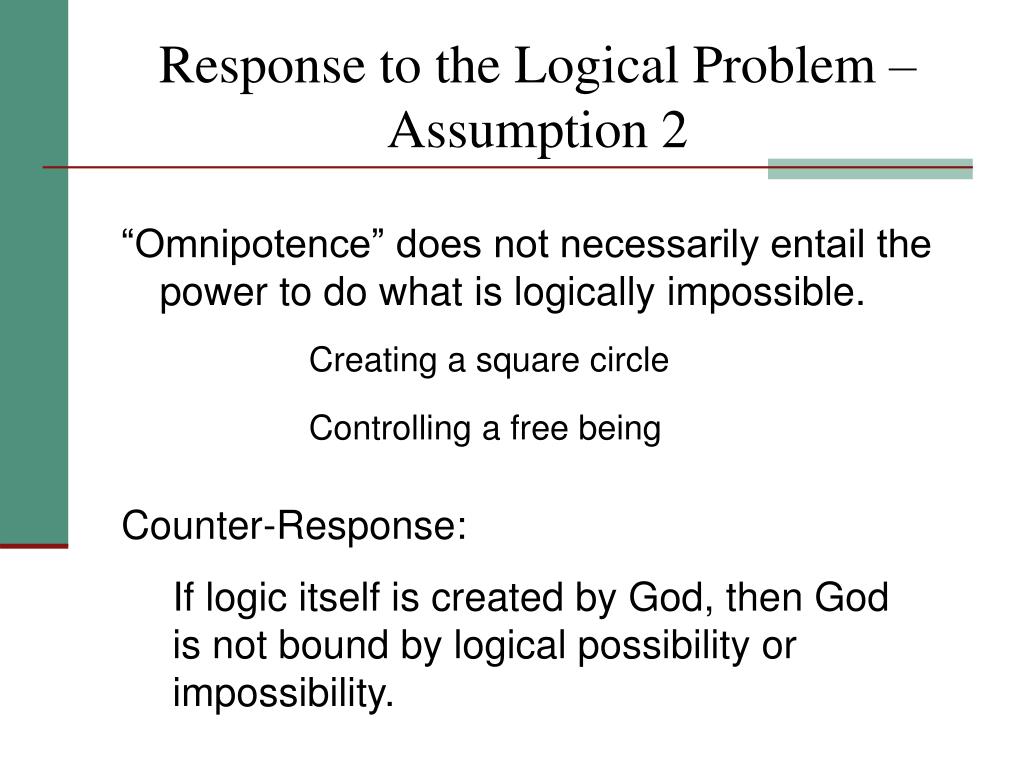 Response to the Logical Problem – Assumption 2

“Omnipotence” does not necessarily entail the power to do what is logically impossible.

Creating a square circle

Controlling a free being

Counter-Response:

If logic itself is created by God, then God is not bound by logical possibility or impossibility.